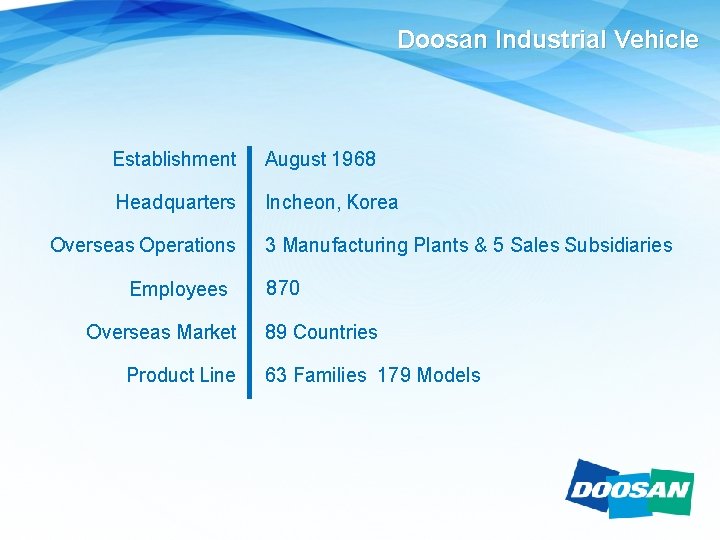 Doosan Industrial Vehicle

| | |
|---|---|
| Establishment | August 1968 |
| Headquarters | Incheon, Korea |
| Overseas Operations | 3 Manufacturing Plants & 5 Sales Subsidiaries |
| Employees | 870 |
| Overseas Market | 89 Countries |
| Product Line | 63 Families 179 Models |

DOOSAN